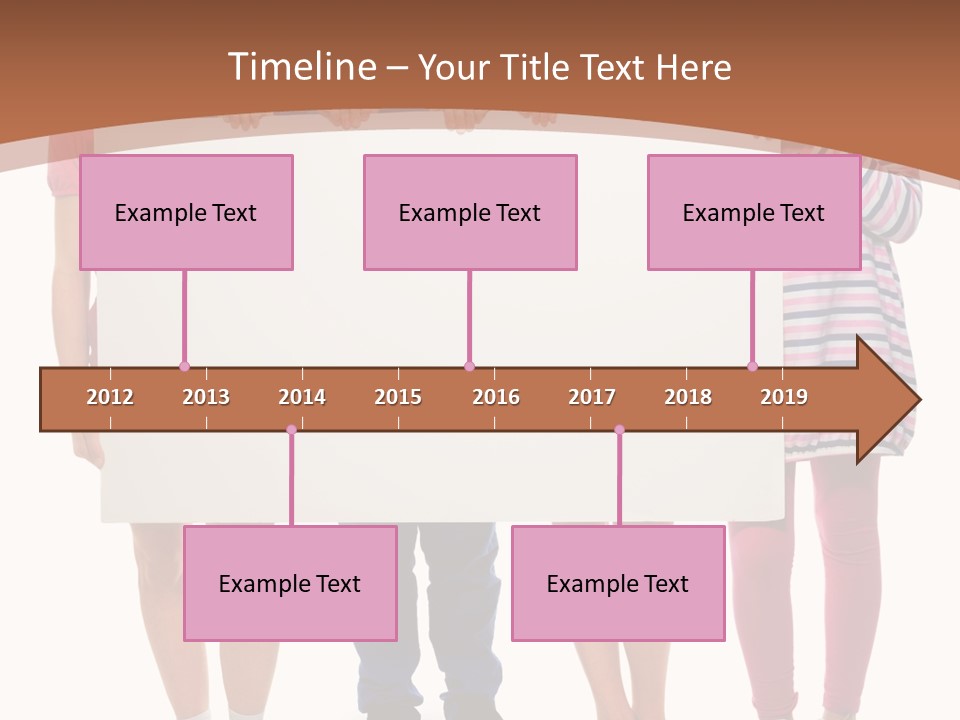 Timeline – Your Title Text Here

Example Text

Example Text

Example Text

2012 2013 2014 2015 2016 2017 2018 2019

Example Text

Example Text